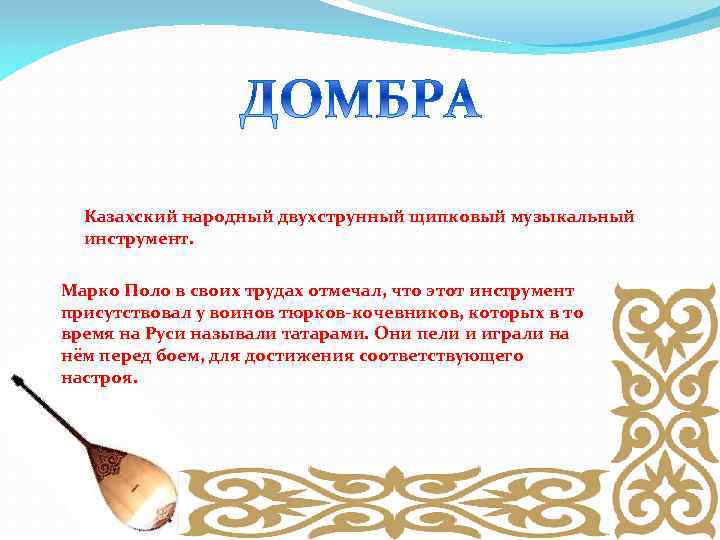 ДОМБРА

Казахский народный двухструнный щипковый музыкальный инструмент.

Марко Поло в своих трудах отмечал, что этот инструмент присутствовал у воинов тюрков-кочевников, которых в то время на Руси называли татарами. Они пели и играли на нём перед боем, для достижения соответствующего настроя.